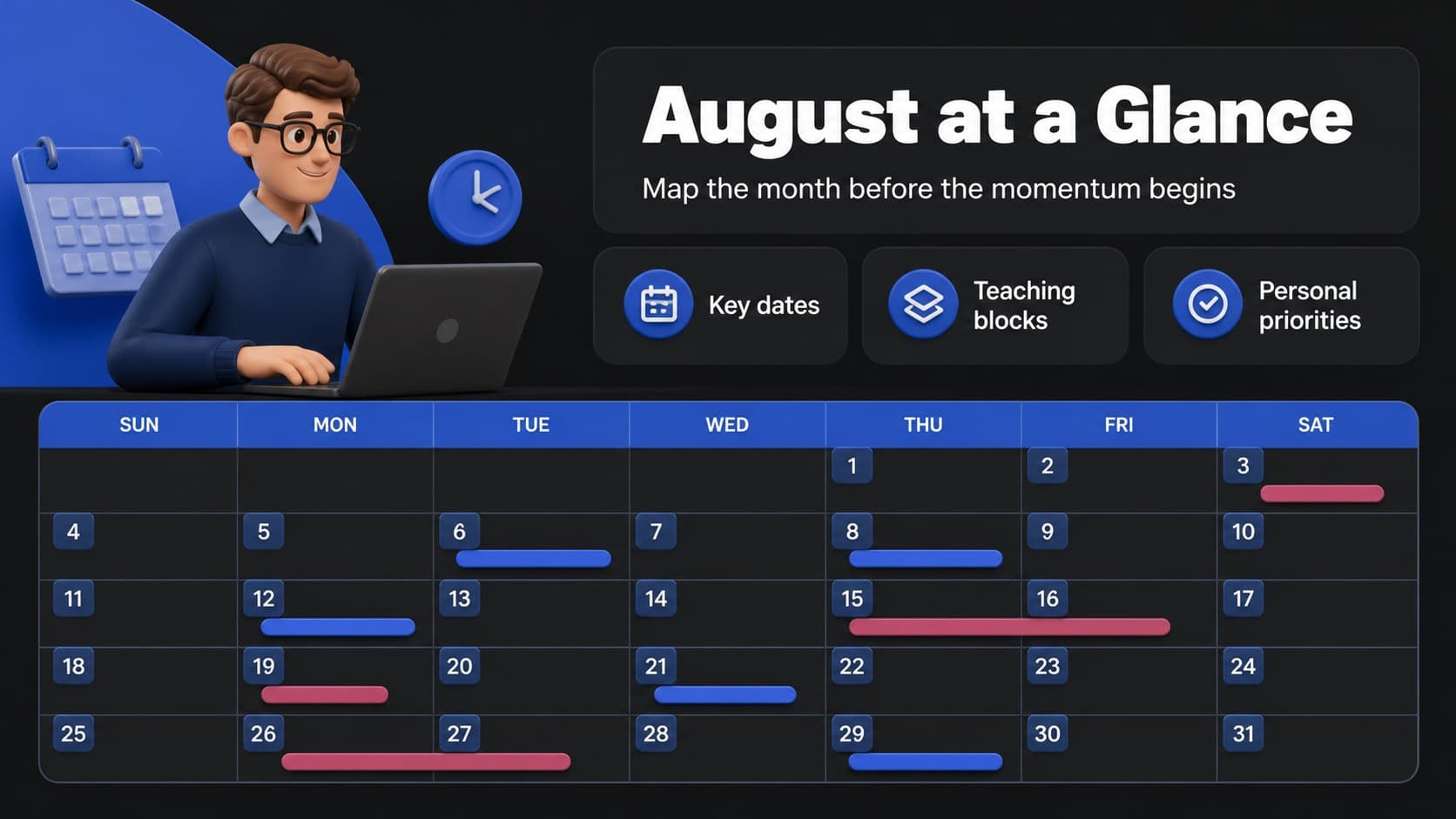 August at a Glance

Map the month before the momentum begins

Key dates

Teaching blocks

Personal priorities

| SUN | MON | TUE | WED | THU | FRI | SAT |
|---|---|---|---|---|---|---|
| | | | | 1 | 2 | 3 |
| 4 | 5 | 6 | 7 | 8 | 9 | 10 |
| 11 | 12 | 13 | 14 | 15 | 16 | 17 |
| 18 | 19 | 20 | 21 | 22 | 23 | 24 |
| 25 | 26 | 27 | 28 | 29 | 30 | 31 |